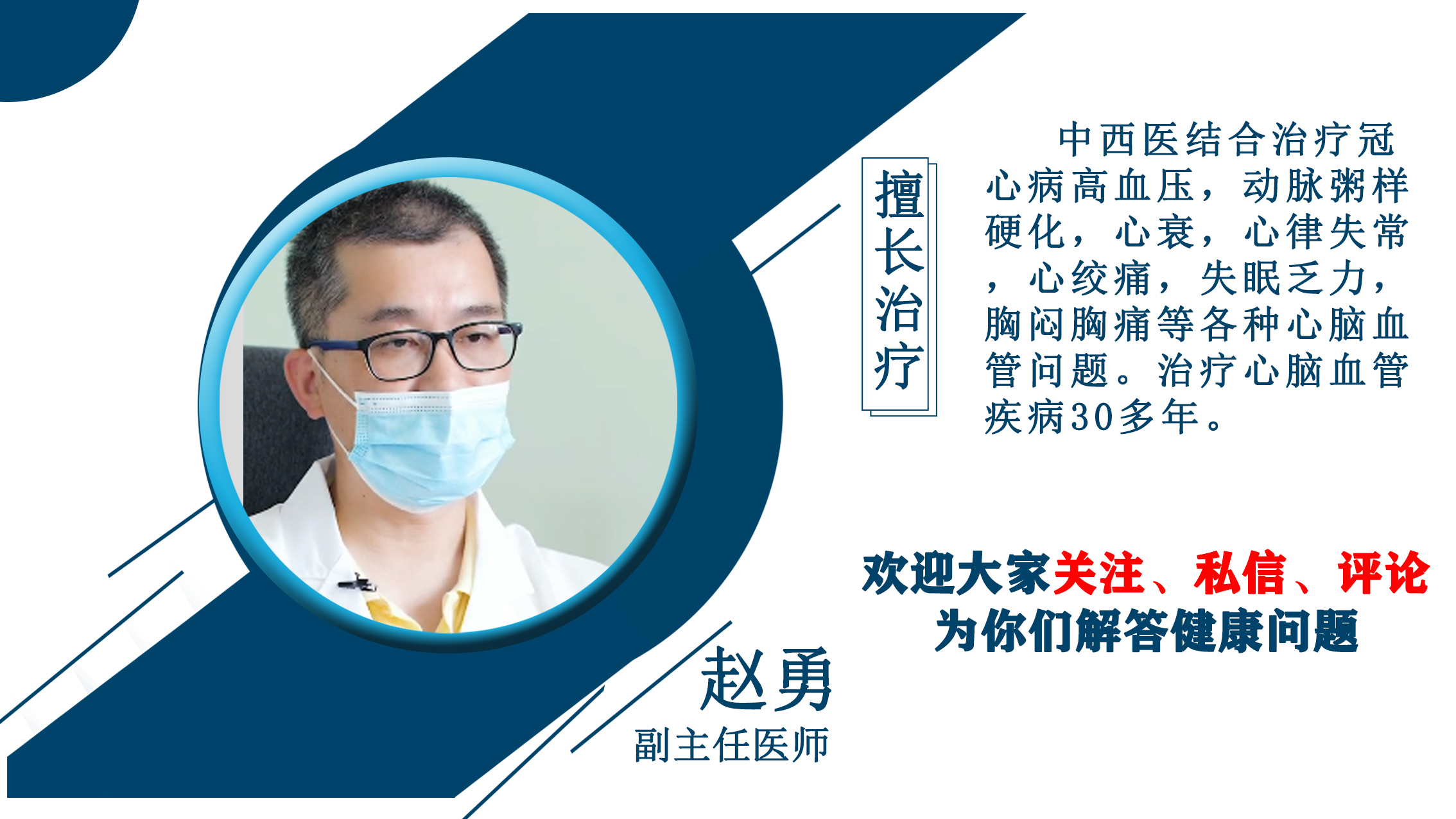 擅长治疗

中西医结合治疗冠心病高血压，动脉粥样硬化，心衰，心律失常，心绞痛，失眠乏力，胸闷胸痛等各种心脑血管问题。治疗心脑血管疾病30多年。

欢迎大家关注、私信、评论
为你们解答健康问题

赵勇
副主任医师